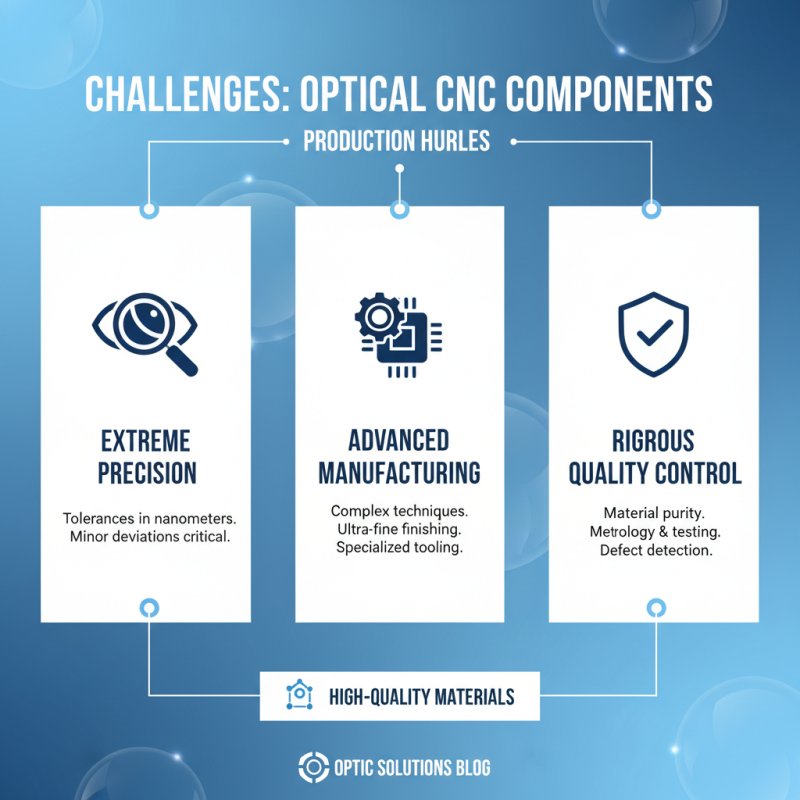 CHALLENGES: OPTICAL CNC COMPONENTS

PRODUCTION HURLES

EXTREME PRECISION

Tolerances in nanometers. Minor deviations critical.

ADVANCED MANUFACTURING

Complex techniques. Ultra-fine finishing. Specialized tooling.

RIGROUS QUALITY CONTROL

Material purity. Metrology & testing. Defect detection.

HIGH-QUALITY MATERIALS

OPTIC SOLUTIONS BLOG